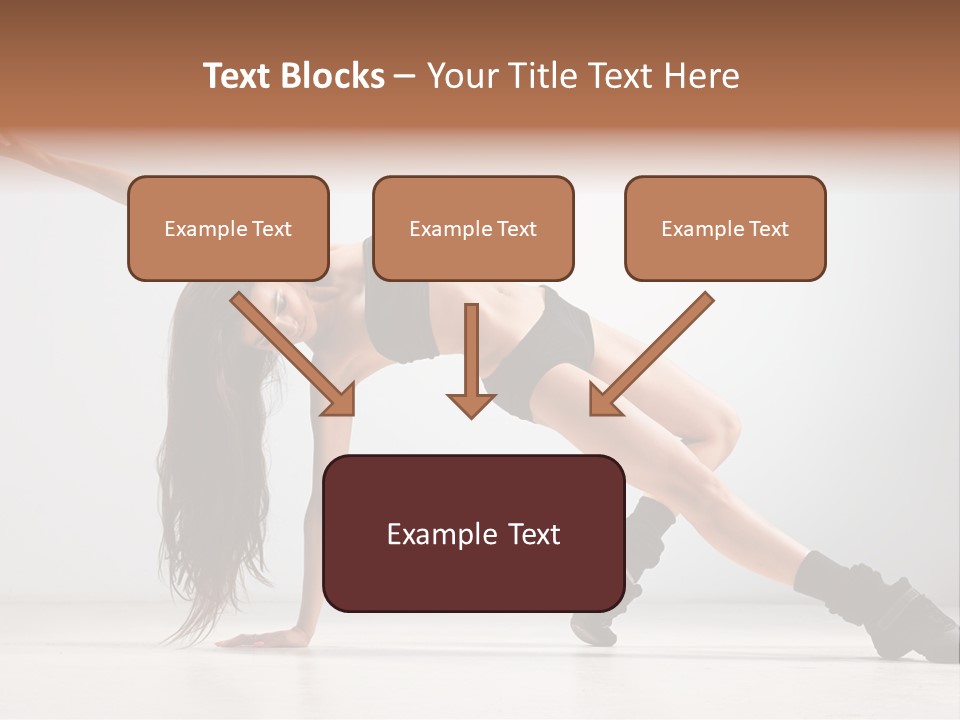 Text Blocks – Your Title Text Here

Example Text

Example Text

Example Text

Example Text